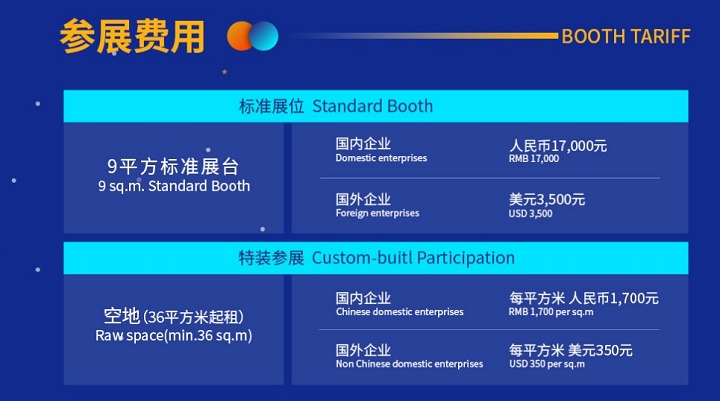 参展费用 BOOTH TARIFF

标准展位 Standard Booth

9平方标准展台
9 sq.m. Standard Booth

国内企业
Domestic enterprises

人民币17,000元
RMB 17,000

国外企业
Foreign enterprises

美元3,500元
USD 3,500

特装参展 Custom-buitl Participation

空地(36平方米起租)
Raw space(min.36 sq.m)

国内企业
Chinese domestic enterprises

每平方米 人民币1,700元
RMB 1,700 per sq.m

国外企业
Non Chinese domestic enterprises

每平方米 美元350元
USD 350 per sq.m